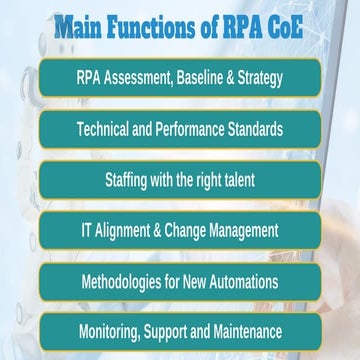 Main Functions of RPA CoE

RPA Assessment, Baseline & Strategy

Technical and Performance Standards

Staffing with the right talent

IT Alignment & Change Management

Methodologies for New Automations

Monitoring, Support and Maintenance